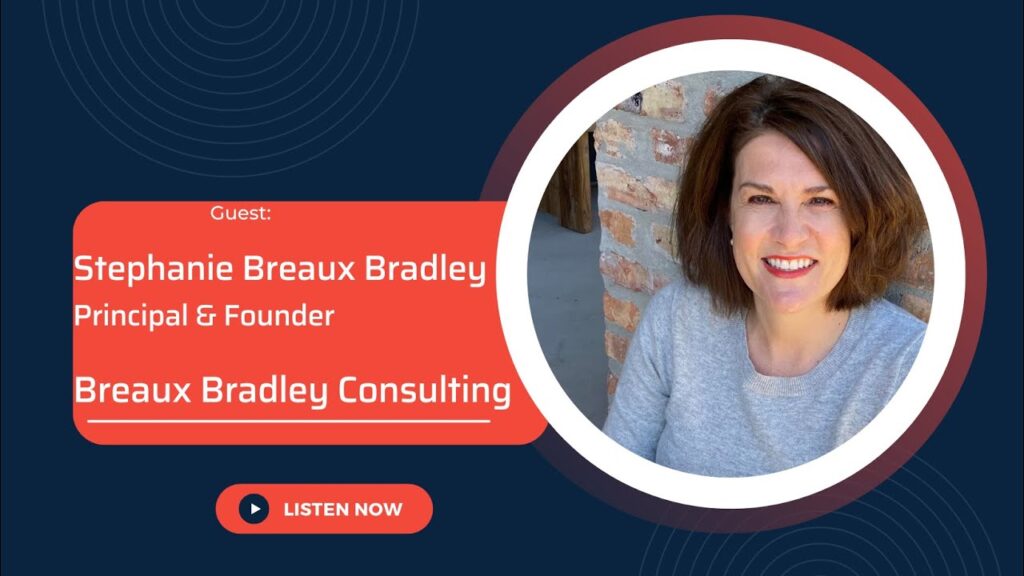 Guest:

Stephanie Breaux Bradley

Principal & Founder

Breaux Bradley Consulting

LISTEN NOW